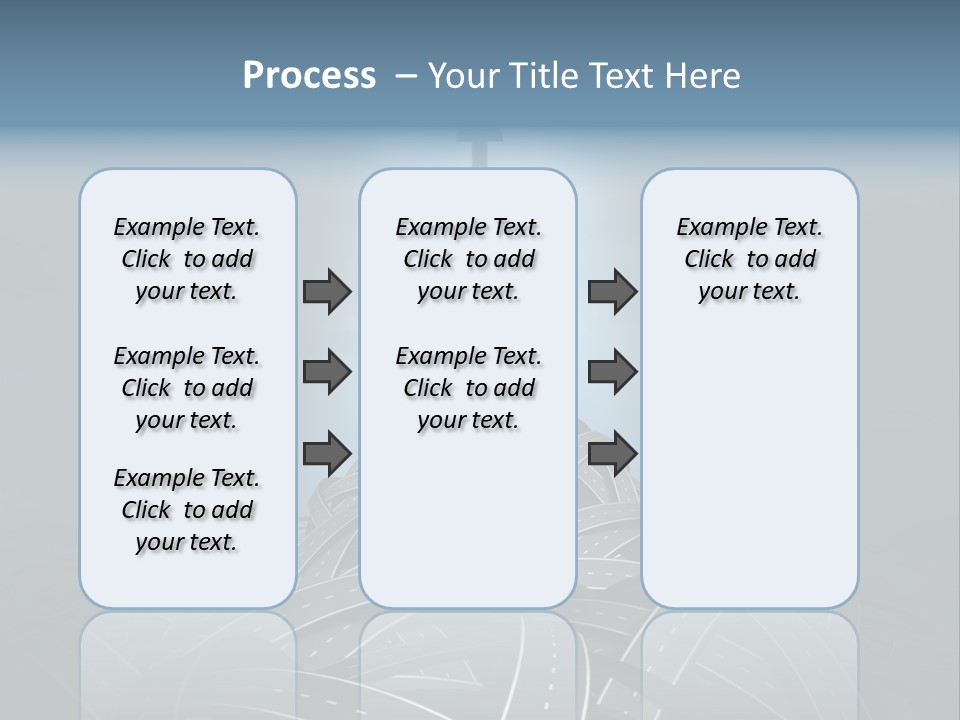 Process – Your Title Text Here

Example Text. Click to add your text.

Example Text. Click to add your text.

Example Text. Click to add your text.

Example Text. Click to add your text.

Example Text. Click to add your text.

Example Text. Click to add your text.